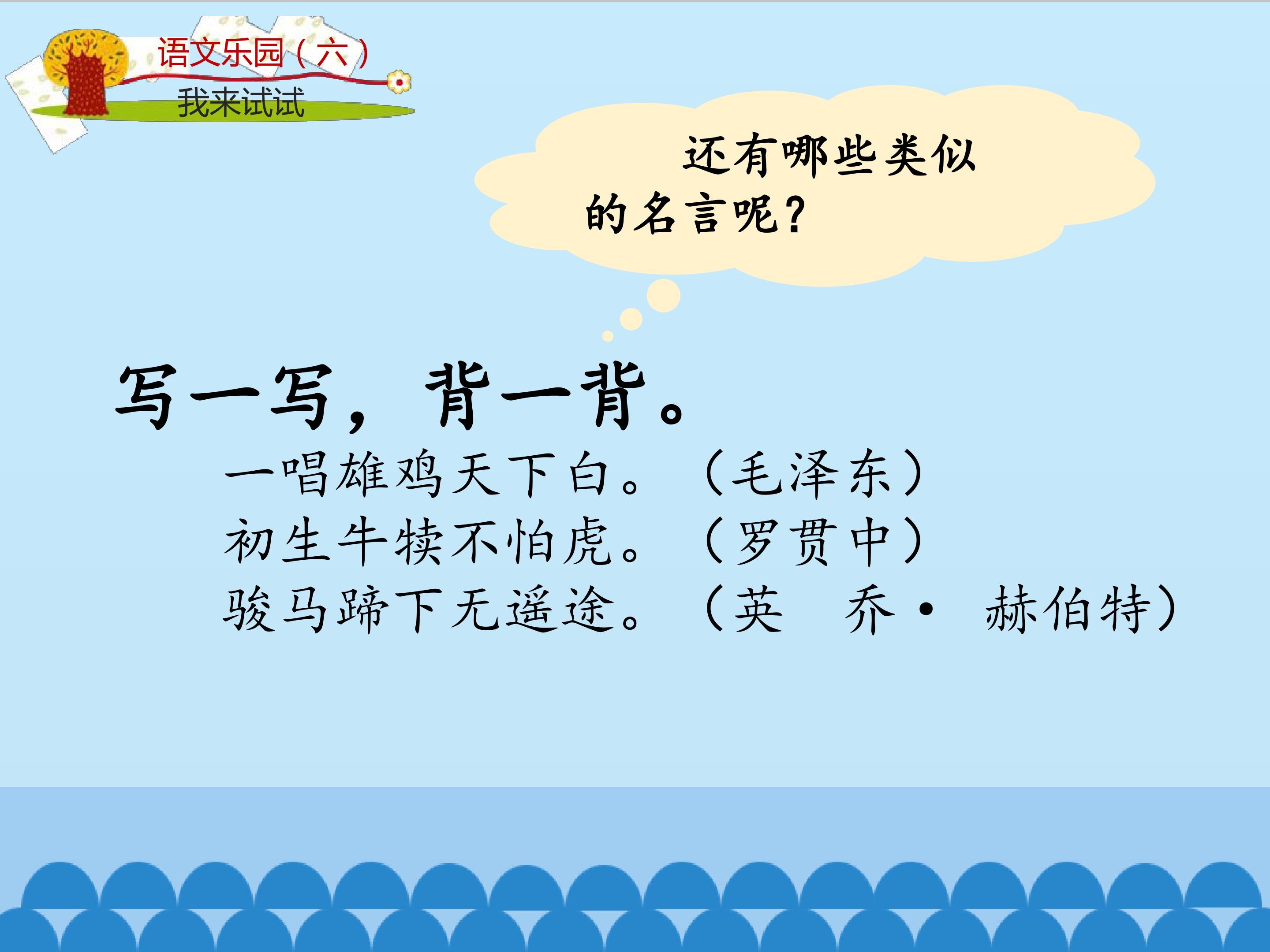 语文乐园（六）
我来试试

还有哪些类似的名言呢？

写一写，背一背。
一唱雄鸡天下白。（毛泽东）
初生牛犊不怕虎。（罗贯中）
骏马蹄下无遥途。（英 乔· 赫伯特）